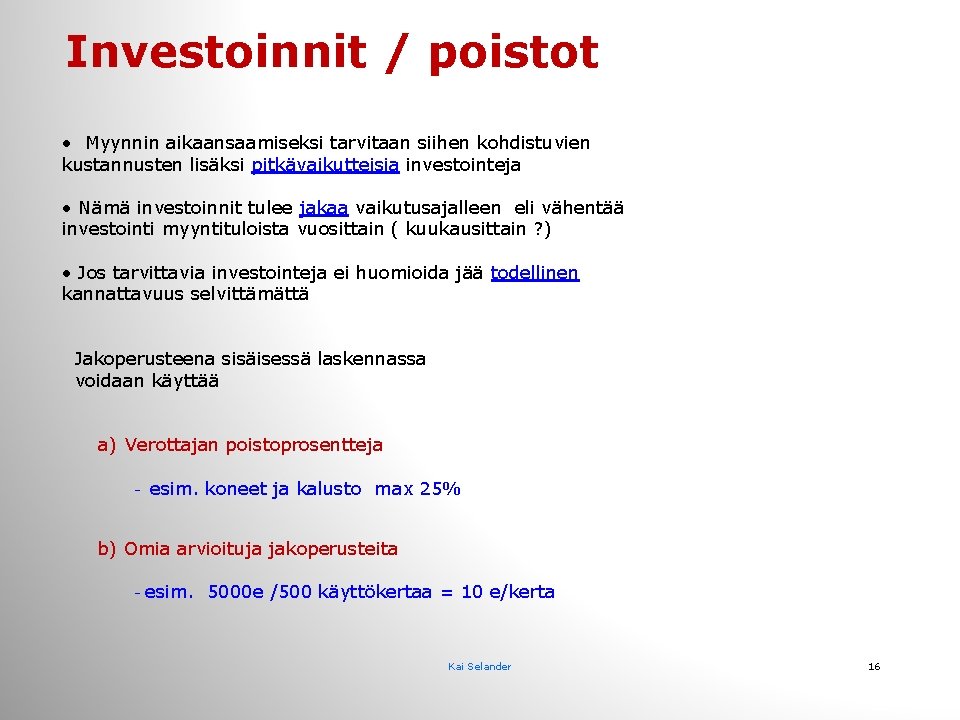 Investoinnit / poistot

• Myynnin aikaansaamiseksi tarvitaan siihen kohdistuvien kustannusten lisäksi pitkävaikutteisia investointeja

• Nämä investoinnit tulee jakaa vaikutusajalleen eli vähentää investointi myyntituloista vuosittain ( kuukausittain ?)

• Jos tarvittavia investointeja ei huomioida jää todellinen kannattavuus selvittämättä

Jakoperusteena sisäisessä laskennassa voidaan käyttää

a) Verottajan poistoprosentteja

- esim. koneet ja kalusto max 25%

b) Omia arvioituja jakoperusteita

- esim. 5000e /500 käyttökertaa = 10 e/kerta

Kai Selander

16